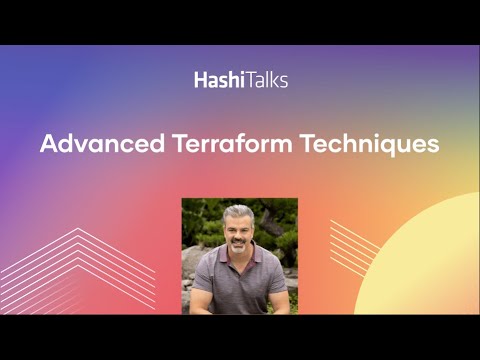 HashiTalks

Advanced Terraform Techniques